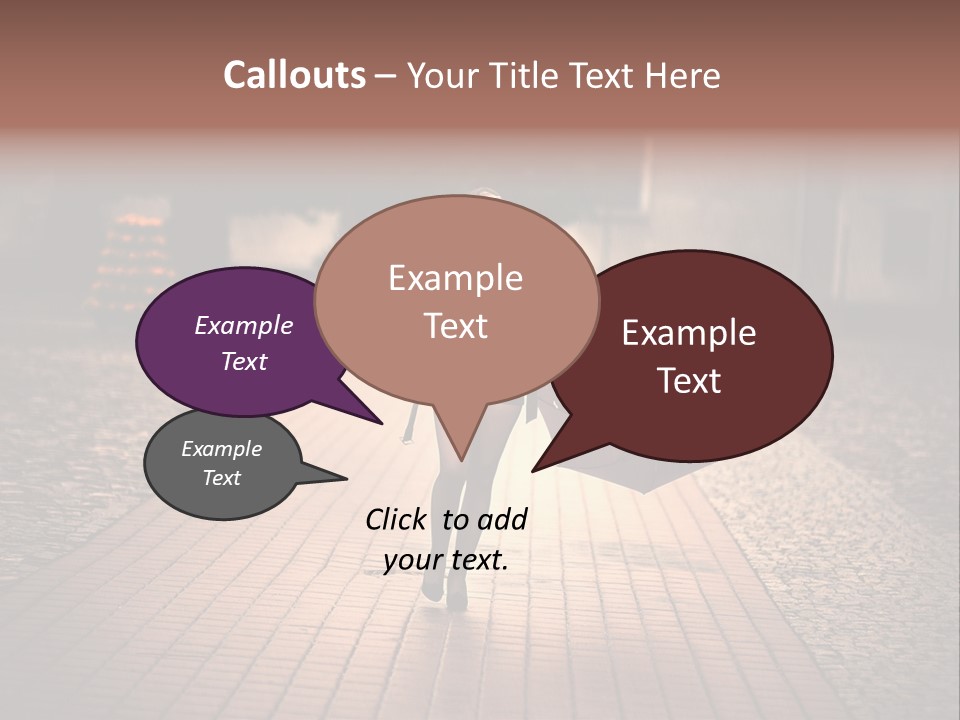 Callouts – Your Title Text Here

Example Text

Example Text

Example Text

Example Text

Click to add your text.